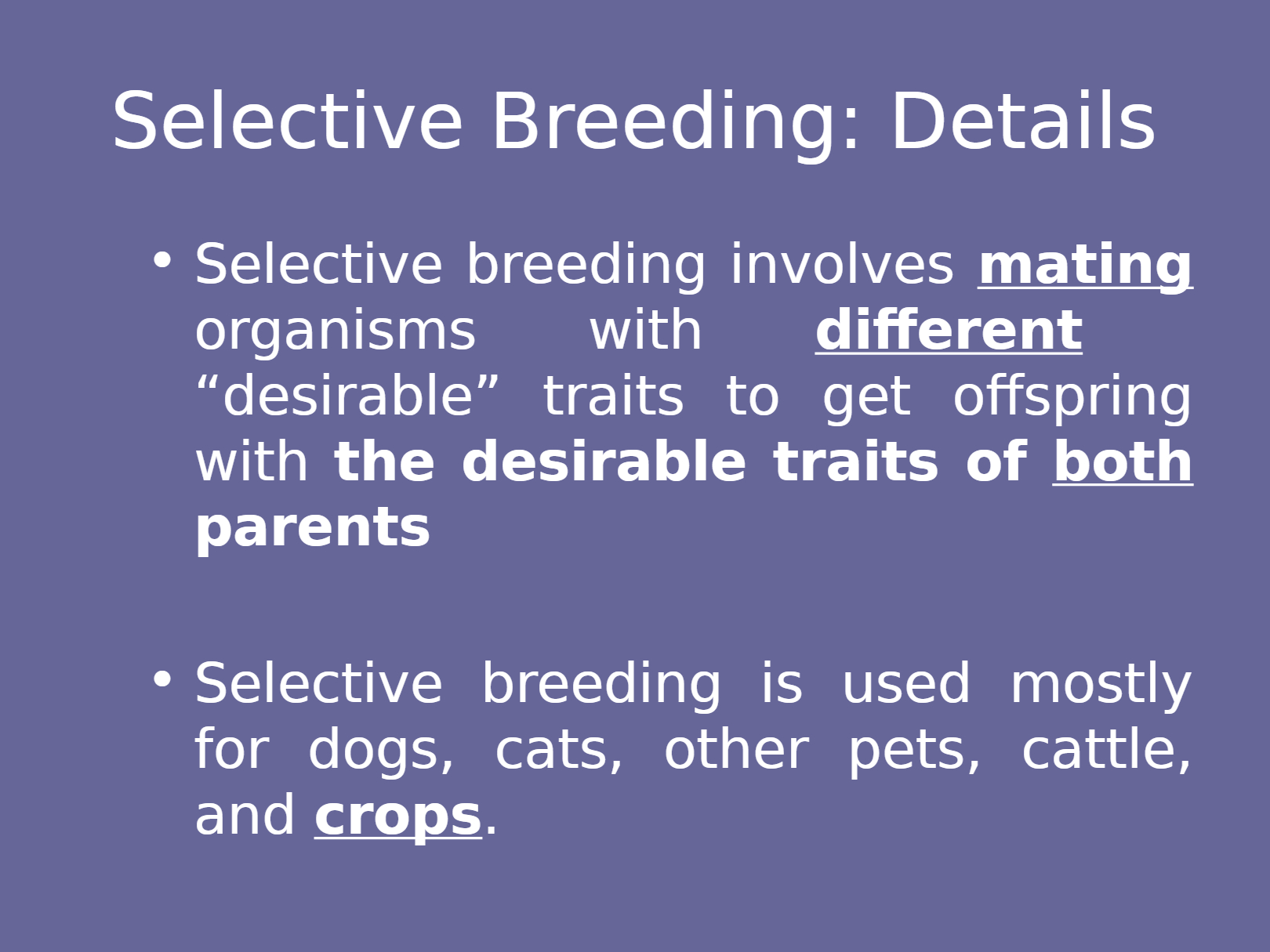 Selective Breeding: Details

• Selective breeding involves mating organisms with different “desirable” traits to get offspring with the desirable traits of both parents

• Selective breeding is used mostly for dogs, cats, other pets, cattle, and crops.